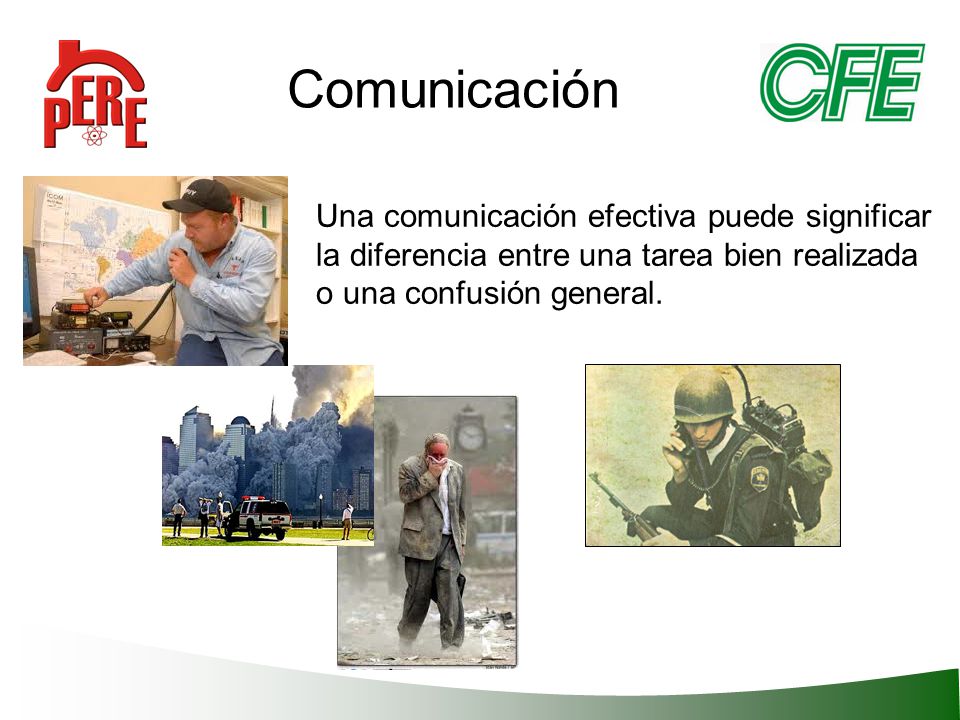 PERE

Comunicación

CFE

Una comunicación efectiva puede significar la diferencia entre una tarea bien realizada o una confusión general.